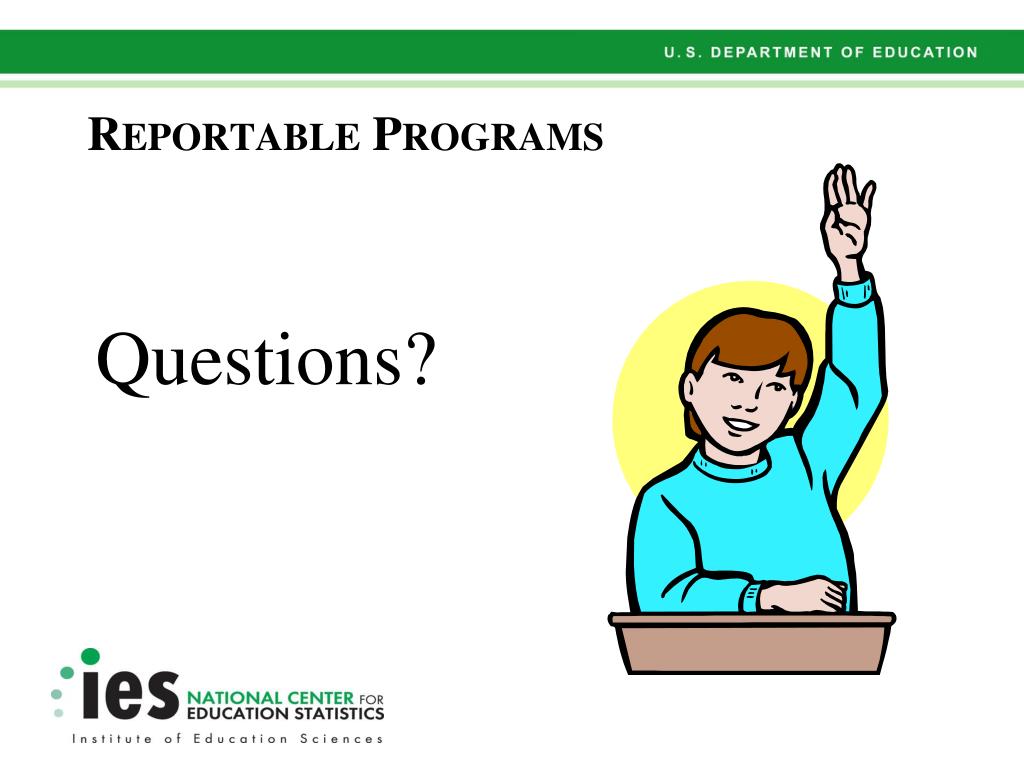 U.S. DEPARTMENT OF EDUCATION

REPORTABLE PROGRAMS

Questions?

ies NATIONAL CENTER FOR EDUCATION STATISTICS
Institute of Education Sciences